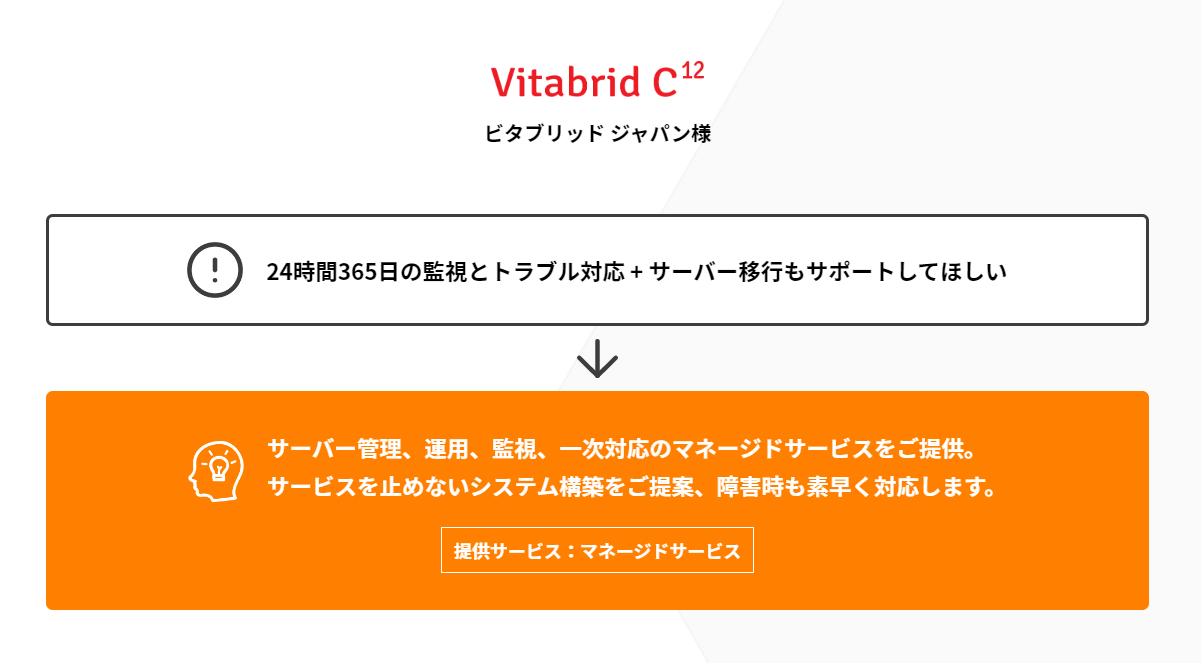 Vitabrid C$^{12}$

ビタブリッド ジャパン様

24時間365日の監視とトラブル対応 + サーバー移行もサポートしてほしい

サーバー管理、運用、監視、一次対応のマネージドサービスをご提供。
サービスを止めないシステム構築をご提案、障害時も素早く対応します。

提供サービス：マネージドサービス